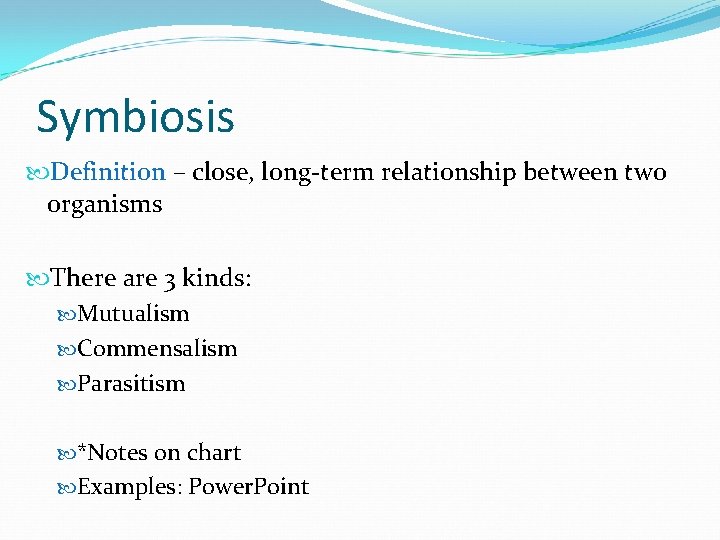 Symbiosis

Definition – close, long-term relationship between two organisms

There are 3 kinds:

Mutualism

Commensalism

Parasitism

*Notes on chart

Examples: PowerPoint